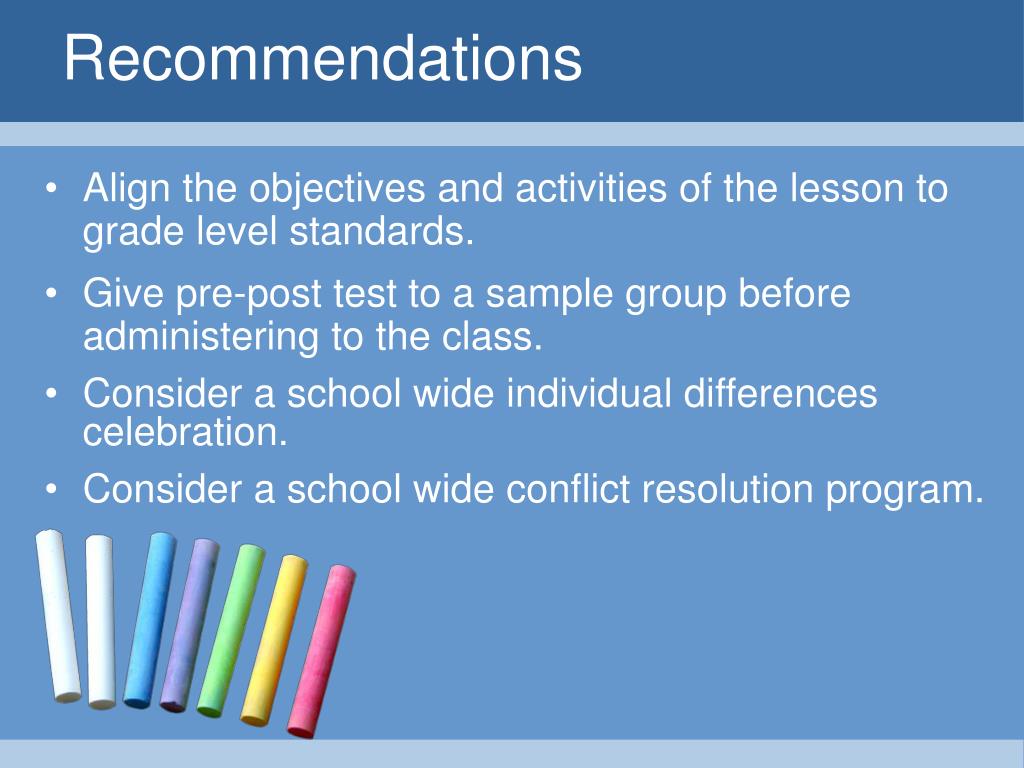 Recommendations

• Align the objectives and activities of the lesson to grade level standards.
• Give pre-post test to a sample group before administering to the class.
• Consider a school wide individual differences celebration.
• Consider a school wide conflict resolution program.